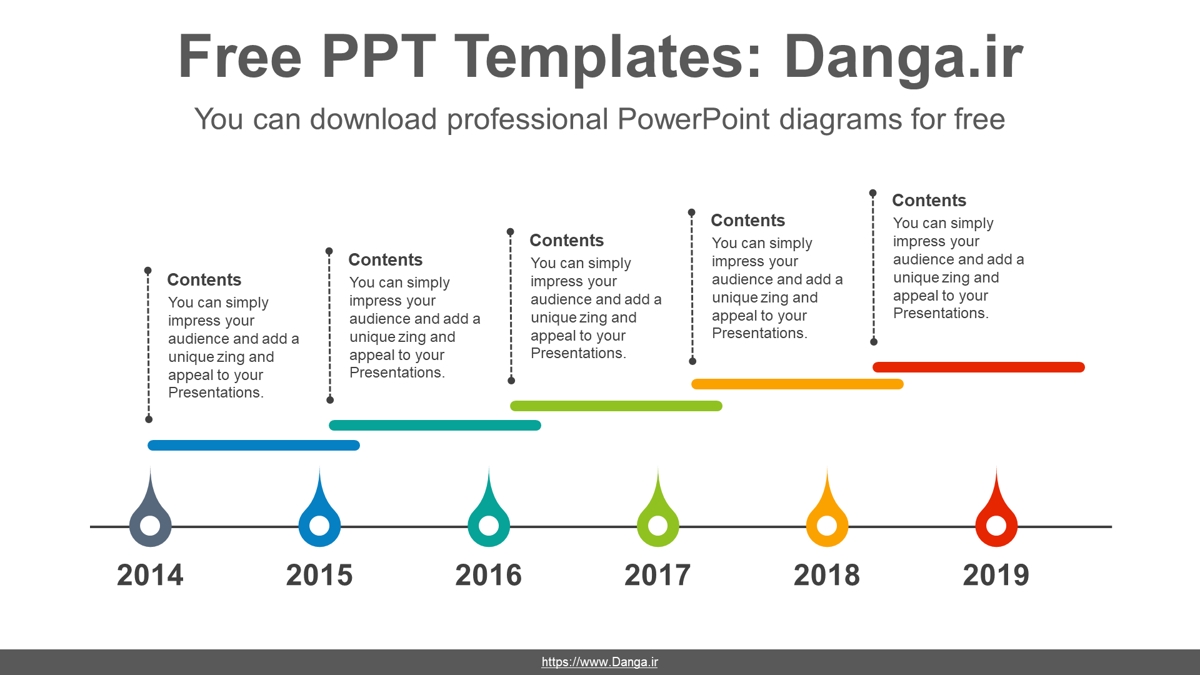 Free PPT Templates: Danga.ir

You can download professional PowerPoint diagrams for free

Contents
You can simply impress your audience and add a unique zing and appeal to your Presentations.

Contents
You can simply impress your audience and add a unique zing and appeal to your Presentations.

Contents
You can simply impress your audience and add a unique zing and appeal to your Presentations.

Contents
You can simply impress your audience and add a unique zing and appeal to your Presentations.

Contents
You can simply impress your audience and add a unique zing and appeal to your Presentations.

2014
2015
2016
2017
2018
2019

https://www.Danga.ir